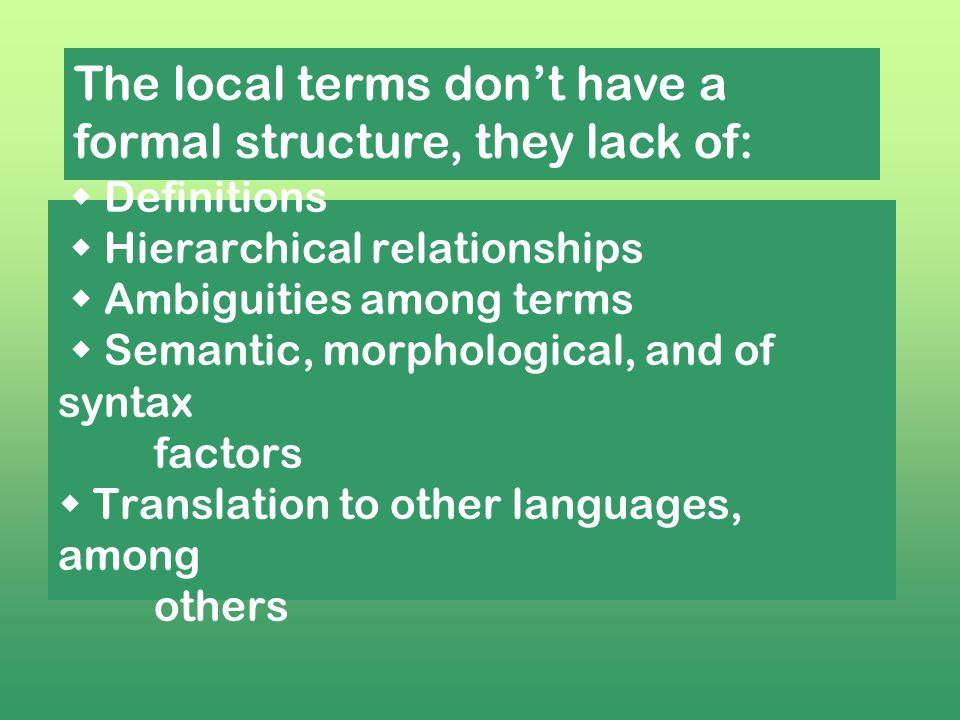 The local terms don't have a formal structure, they lack of:

◆ Definitions
◆ Hierarchical relationships
◆ Ambiguities among terms
◆ Semantic, morphological, and of syntax factors
◆ Translation to other languages, among others